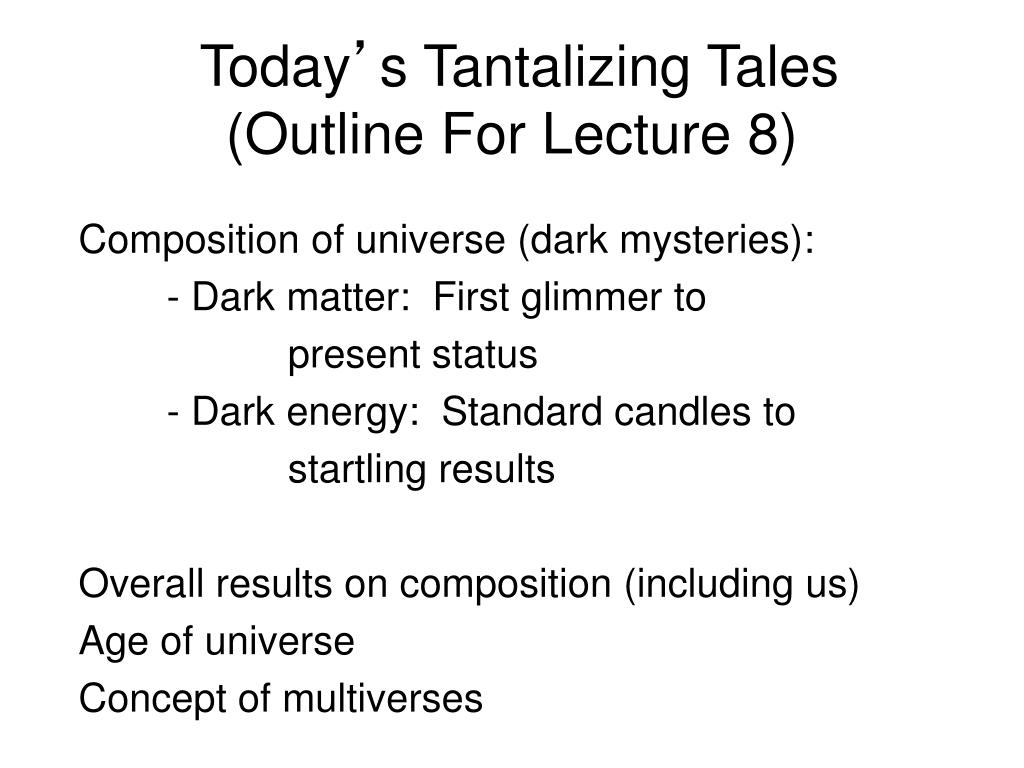 Today’s Tantalizing Tales
(Outline For Lecture 8)

Composition of universe (dark mysteries):
- Dark matter: First glimmer to present status
- Dark energy: Standard candles to startling results

Overall results on composition (including us)
Age of universe
Concept of multiverses